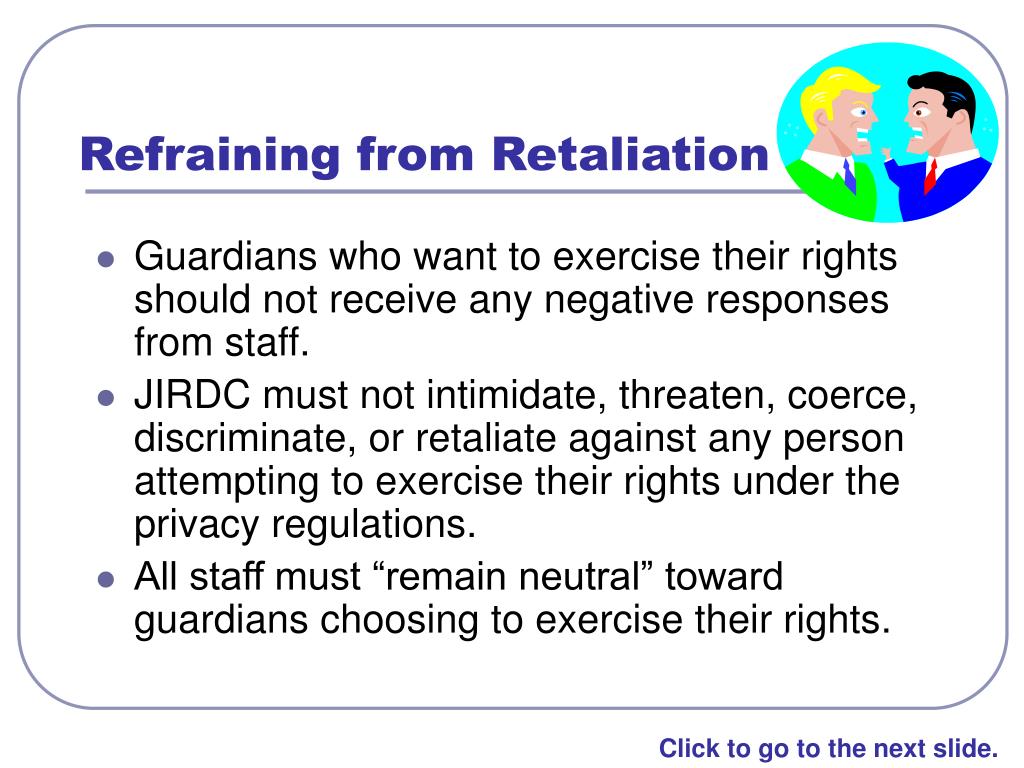 Refraining from Retaliation

- Guardians who want to exercise their rights should not receive any negative responses from staff.
- JIRDC must not intimidate, threaten, coerce, discriminate, or retaliate against any person attempting to exercise their rights under the privacy regulations.
- All staff must “remain neutral” toward guardians choosing to exercise their rights.

Click to go to the next slide.